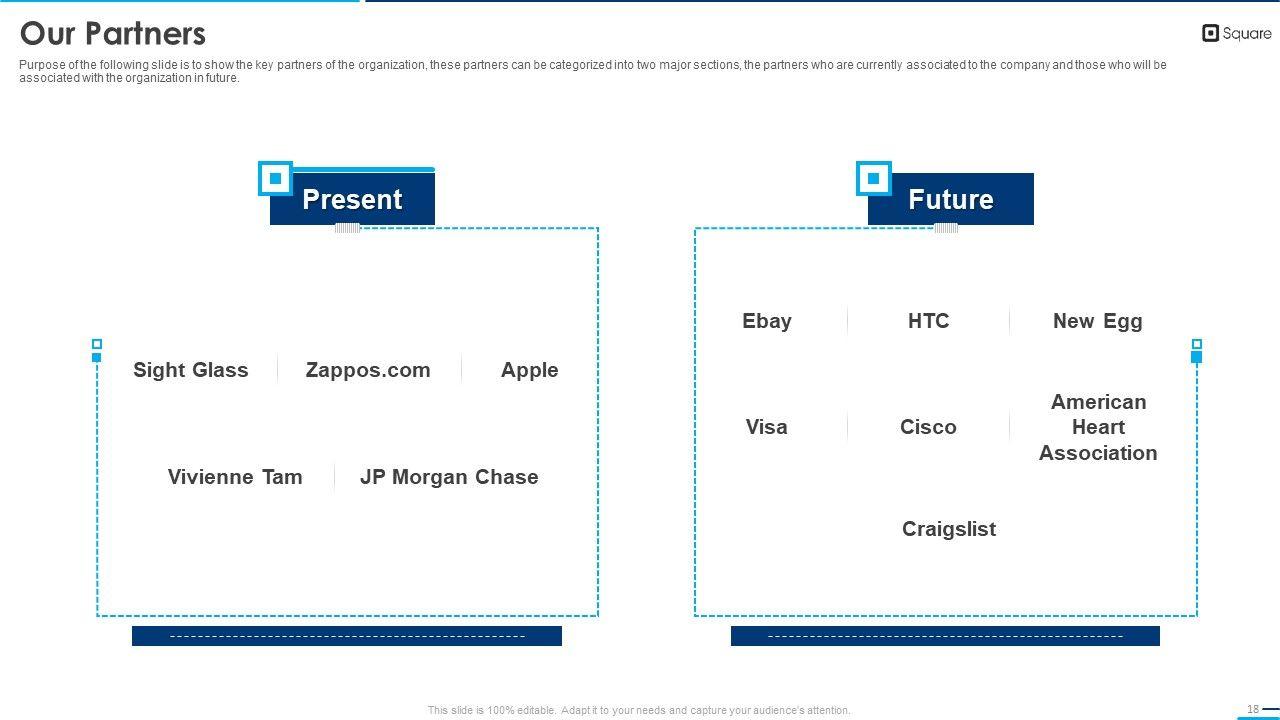 Our Partners

Square

Purpose of the following slide is to show the key partners of the organization, these partners can be categorized into two major sections, the partners who are currently associated to the company and those who will be associated with the organization in future.

Present

Sight Glass

Zappos.com

Apple

Vivienne Tam

JP Morgan Chase

Future

Ebay

HTC

New Egg

Visa

Cisco

American Heart Association

Craigslist

This slide is 100% editable. Adapt it to your needs and capture your audience's attention.

18